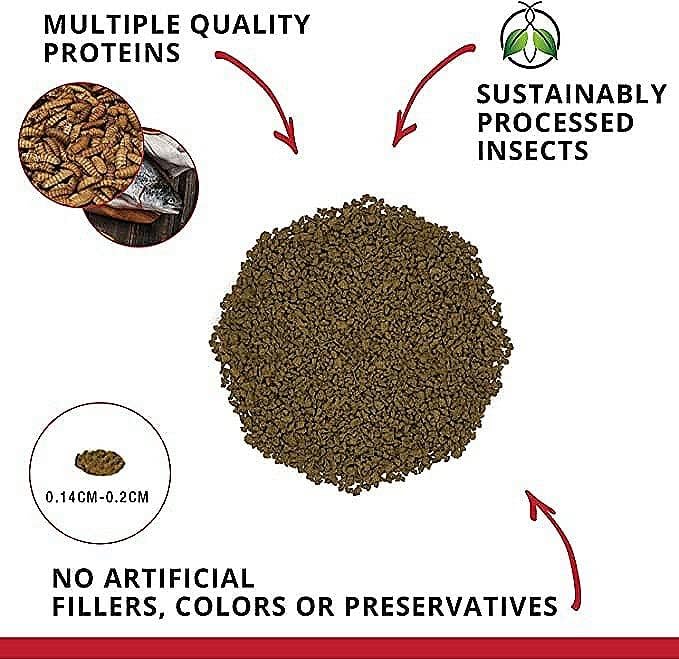 MULTIPLE QUALITY PROTEINS

SUSTAINABLY PROCESSED INSECTS

0.14CM-0.2CM

NO ARTIFICIAL FILLERS, COLORS OR PRESERVATIVES